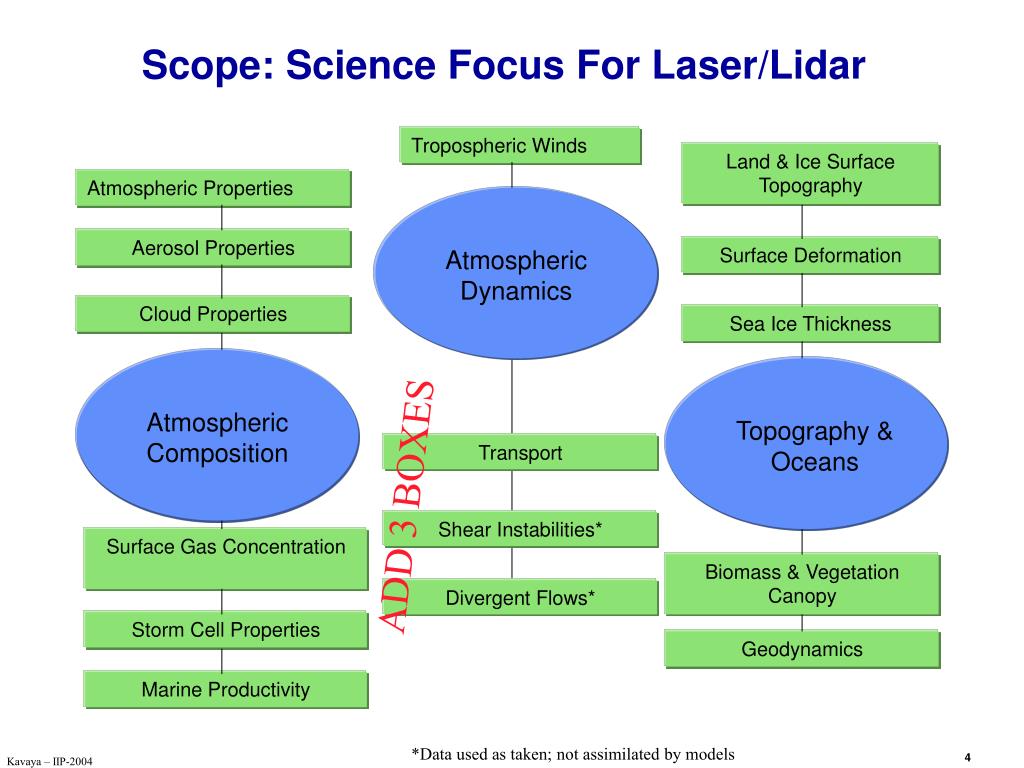 Scope: Science Focus For Laser/Lidar

Atmospheric Properties

Aerosol Properties

Cloud Properties

Atmospheric Composition

Surface Gas Concentration

Storm Cell Properties

Marine Productivity

Tropospheric Winds

Atmospheric Dynamics

ADD 3 BOXES

Transport

Shear Instabilities*

Divergent Flows*

Land & Ice Surface Topography

Surface Deformation

Sea Ice Thickness

Topography & Oceans

Biomass & Vegetation Canopy

Geodynamics

Kavaya – IIP-2004

*Data used as taken; not assimilated by models

4